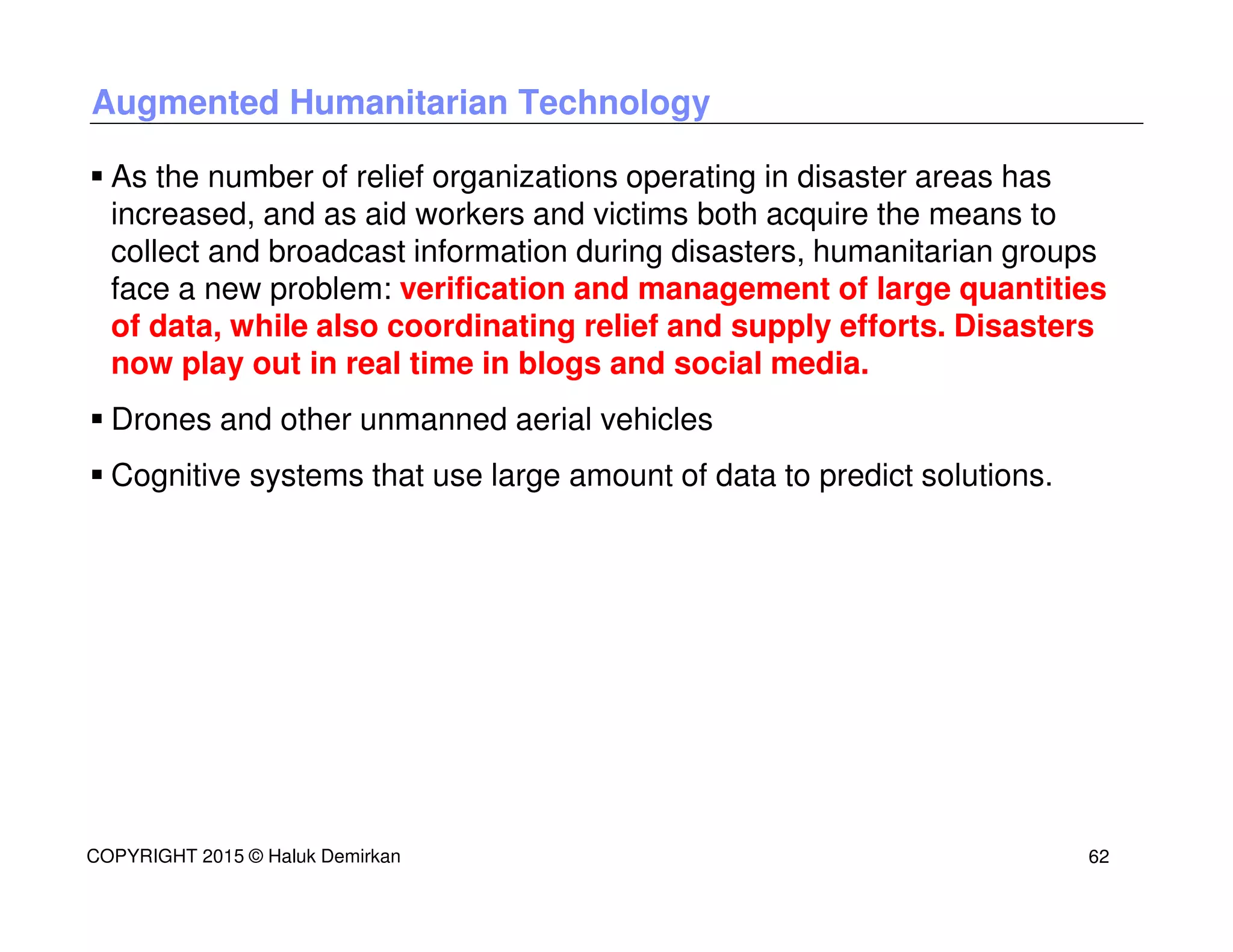 Augmented Humanitarian Technology

▪ As the number of relief organizations operating in disaster areas has increased, and as aid workers and victims both acquire the means to collect and broadcast information during disasters, humanitarian groups face a new problem: verification and management of large quantities of data, while also coordinating relief and supply efforts. Disasters now play out in real time in blogs and social media.

▪ Drones and other unmanned aerial vehicles

▪ Cognitive systems that use large amount of data to predict solutions.

COPYRIGHT 2015 © Haluk Demirkan

62